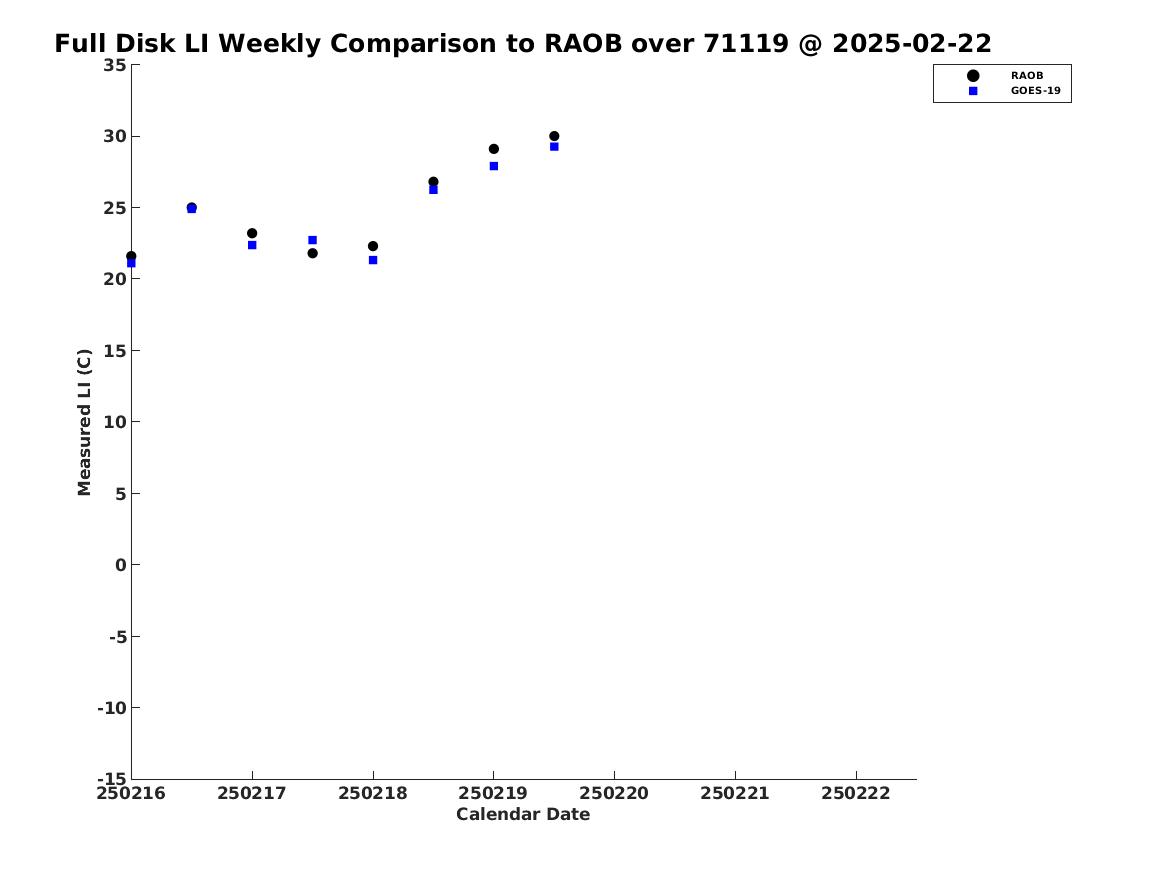 Full Disk LI Weekly Comparison to RAOB over 71119 @ 2025-02-22

RAOB
GOES-19

Measured LI (C)

35
30
25
20
15
10
5
0
-5
-10
-15

250216
250217
250218
250219
250220
250221
250222

Calendar Date